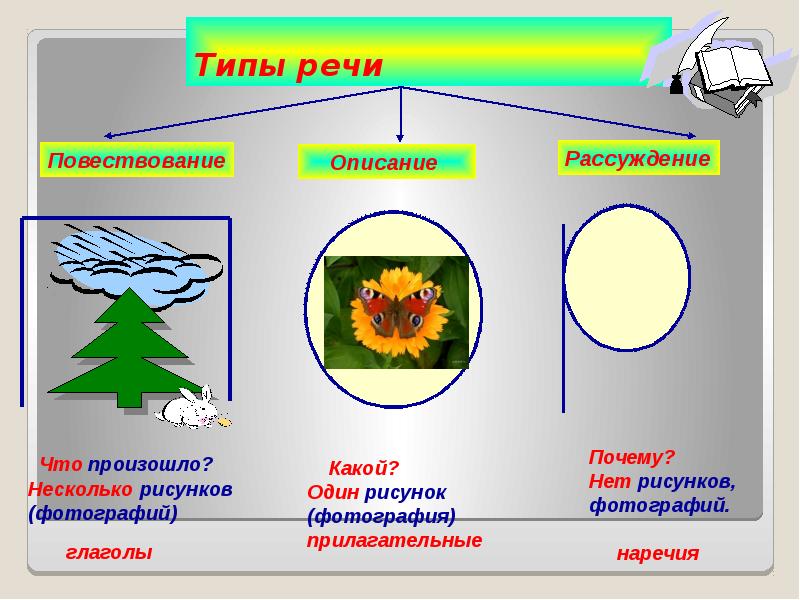 Типы речи

Повествование

Описание

Рассуждение

Что произошло?
Несколько рисунков
(фотографий)

глаголы

Какой?
Один рисунок
(фотография)
прилагательные

Почему?
Нет рисунков,
фотографий.

наречия